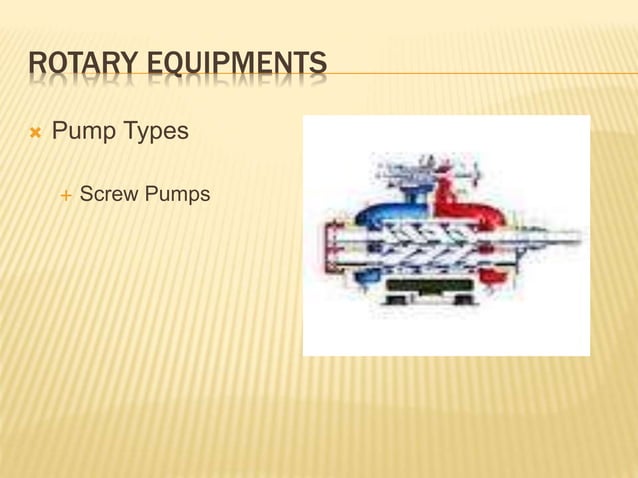 ROTARY EQUIPMENTS

Pump Types

Screw Pumps